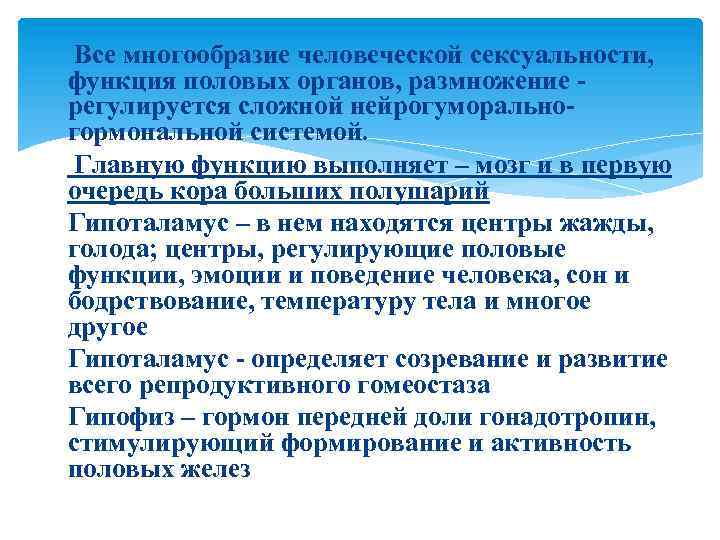 Все многообразие человеческой сексуальности, функция половых органов, размножение - регулируется сложной нейрогуморально-гормональной системой.

Главную функцию выполняет – мозг и в первую очередь кора больших полушарий

Гипоталамус – в нем находятся центры жажды, голода; центры, регулирующие половые функции, эмоции и поведение человека, сон и бодрствование, температуру тела и многое другое

Гипоталамус - определяет созревание и развитие всего репродуктивного гомеостаза

Гипофиз – гормон передней доли гонадотропин, стимулирующий формирование и активность половых желез